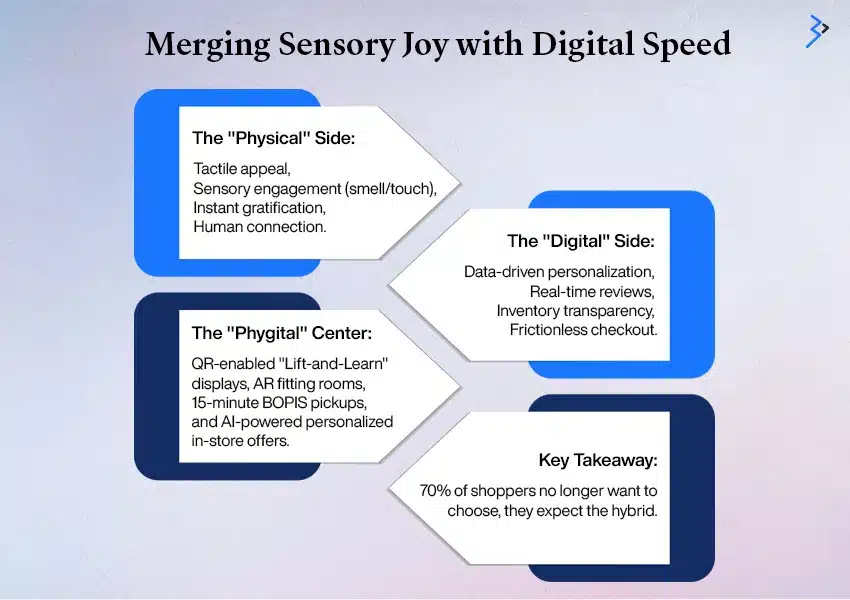 Merging Sensory Joy with Digital Speed

The "Physical" Side:

Tactile appeal,
Sensory engagement (smell/touch),
Instant gratification,
Human connection.

The "Digital" Side:

Data-driven personalization,
Real-time reviews,
Inventory transparency,
Frictionless checkout.

The "Phygital" Center:

QR-enabled "Lift-and-Learn" displays, AR fitting rooms, 15-minute BOPIS pickups, and AI-powered personalized in-store offers.

Key Takeaway:

70% of shoppers no longer want to choose, they expect the hybrid.